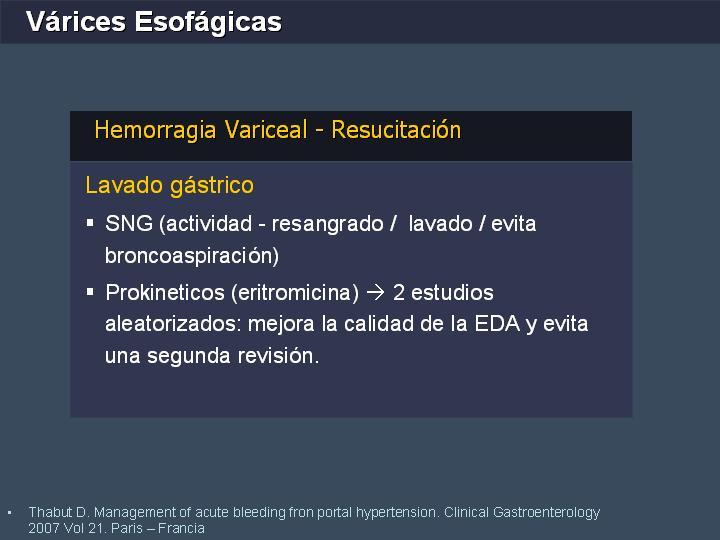 Várices Esofágicas

Hemorragia Variceal - Resucitación

Lavado gástrico

▪ SNG (actividad - resangrado / lavado / evita broncoaspiración)

▪ Prokineticos (eritromicina) → 2 estudios aleatorizados: mejora la calidad de la EDA y evita una segunda revisión.

▪ Thabut D. Management of acute bleeding fron portal hypertension. Clinical Gastroenterology 2007 Vol 21. Paris – Francia